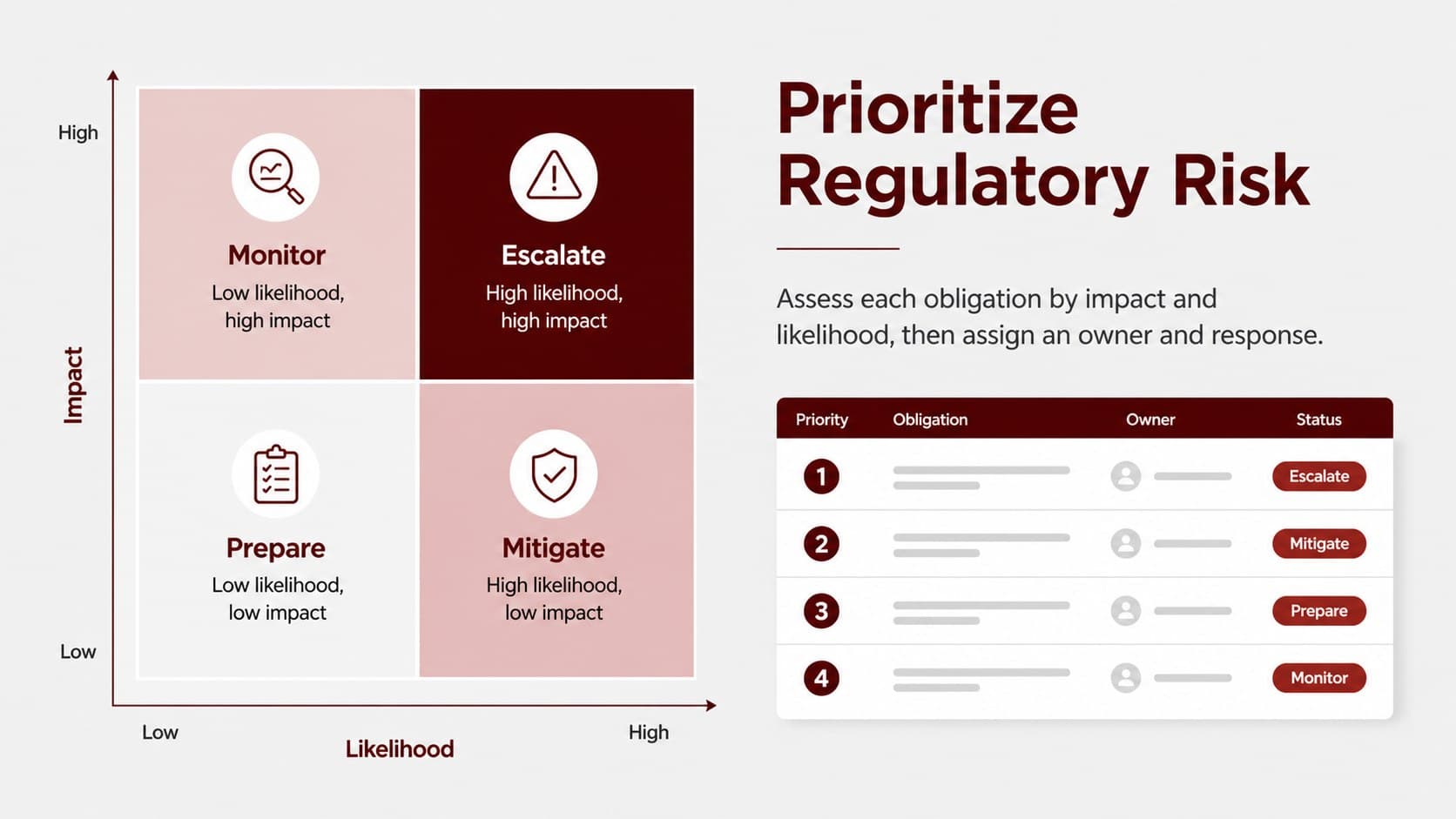 High

Impact

Low

Monitor
Low likelihood, high impact

Escalate
High likelihood, high impact

Prepare
Low likelihood, low impact

Mitigate
High likelihood, low impact

Low

Likelihood

High

Prioritize Regulatory Risk

Assess each obligation by impact and likelihood, then assign an owner and response.

| Priority | Obligation | Owner | Status |
|---|---|---|---|
| 1 | | | Escalate |
| 2 | | | Mitigate |
| 3 | | | Prepare |
| 4 | | | Monitor |